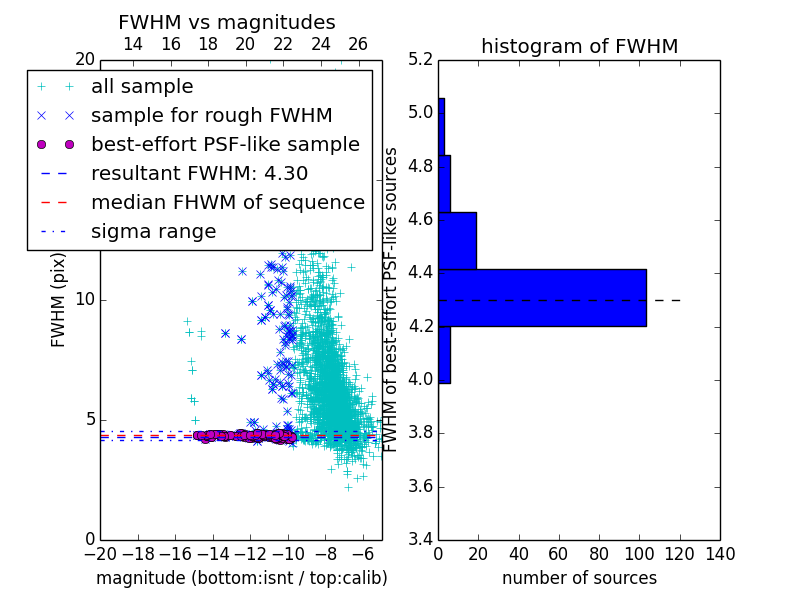 FWHM vs magnitudes

14 16 18 20 22 24 26

20

all sample
sample for rough FWHM
best-effort PSF-like sample
resultant FWHM: 4.30
median FHWM of sequence
sigma range

FWHM (pix)

10

5

0

−20 −18 −16 −14 −12 −10 −8 −6

magnitude (bottom:isnt / top:calib)

histogram of FWHM

5.2
5.0
4.8
4.6
4.4
4.2
4.0
3.8
3.6
3.4

FWHM of best-effort PSF-like sources

0 20 40 60 80 100 120 140

number of sources